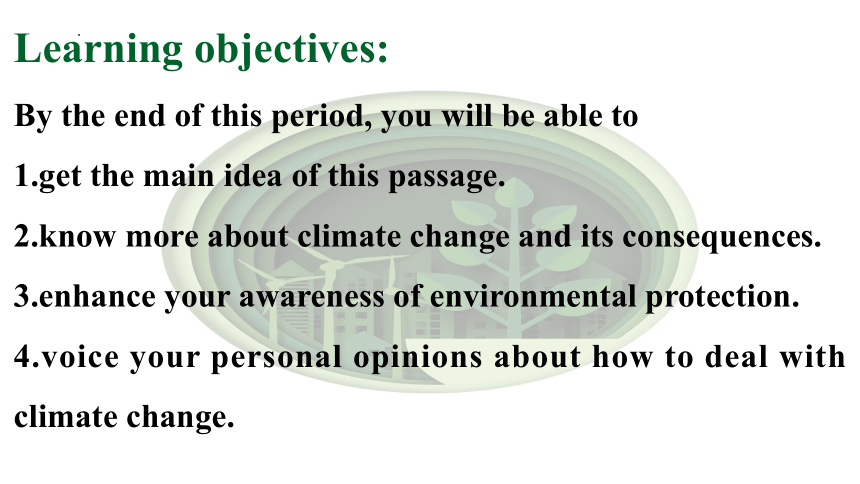 Learning objectives:

By the end of this period, you will be able to

1.get the main idea of this passage.

2.know more about climate change and its consequences.

3.enhance your awareness of environmental protection.

4.voice your personal opinions about how to deal with climate change.